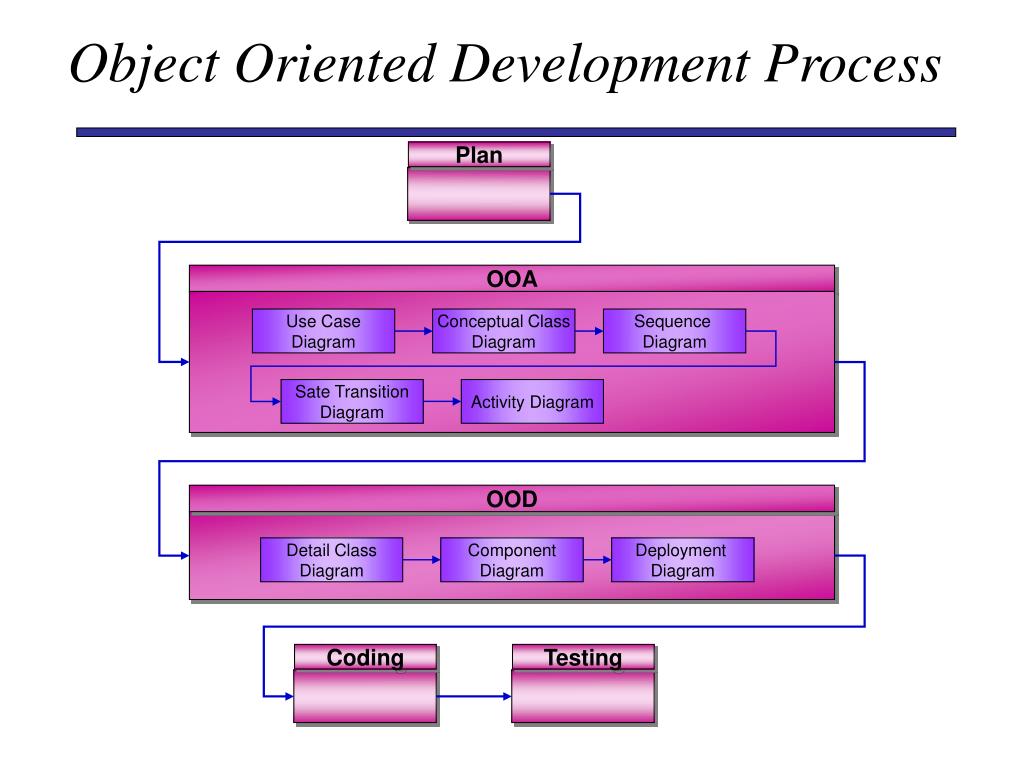 Object Oriented Development Process

Plan

OOA

Use Case Diagram

Conceptual Class Diagram

Sequence Diagram

Sate Transition Diagram

Activity Diagram

OOD

Detail Class Diagram

Component Diagram

Deployment Diagram

Coding

Testing